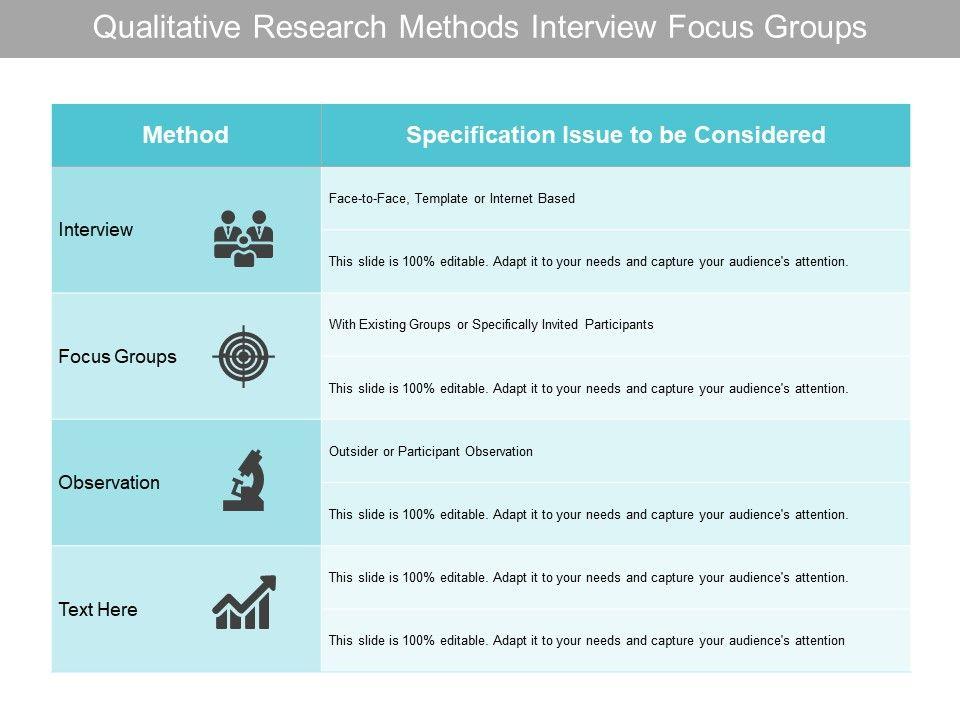 Qualitative Research Methods Interview Focus Groups

| Method | Specification Issue to be Considered |
|---|---|
| Interview | Face-to-Face, Template or Internet Based |
| | This slide is 100% editable. Adapt it to your needs and capture your audience's attention. |
| Focus Groups | With Existing Groups or Specifically Invited Participants |
| | This slide is 100% editable. Adapt it to your needs and capture your audience's attention. |
| Observation | Outsider or Participant Observation |
| | This slide is 100% editable. Adapt it to your needs and capture your audience's attention. |
| Text Here | This slide is 100% editable. Adapt it to your needs and capture your audience's attention. |
| | This slide is 100% editable. Adapt it to your needs and capture your audience's attention |